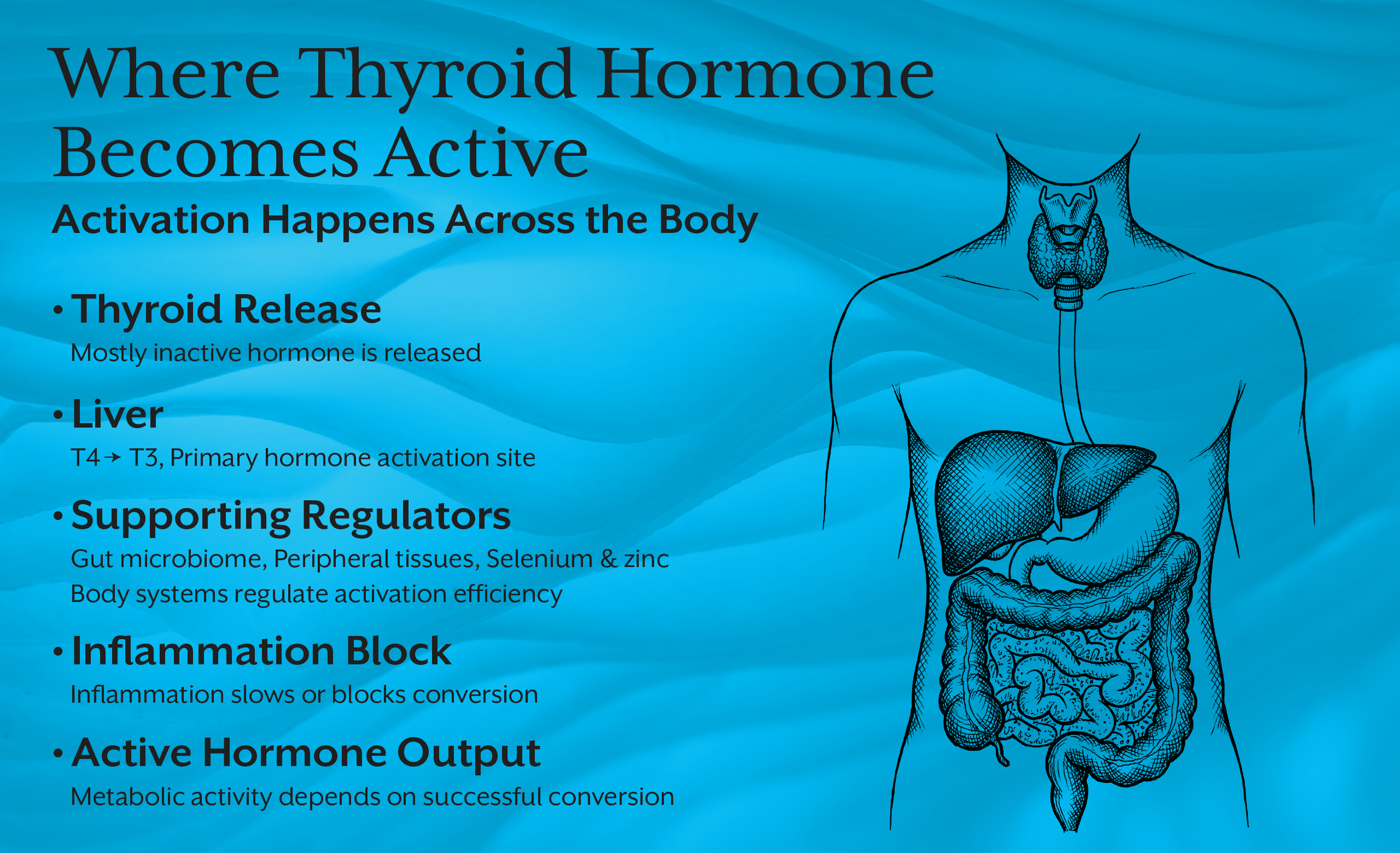 Where Thyroid Hormone Becomes Active

Activation Happens Across the Body

• Thyroid Release
Mostly inactive hormone is released

• Liver
T4 → T3, Primary hormone activation site

• Supporting Regulators
Gut microbiome, Peripheral tissues, Selenium & zinc
Body systems regulate activation efficiency

• Inflammation Block
Inflammation slows or blocks conversion

• Active Hormone Output
Metabolic activity depends on successful conversion